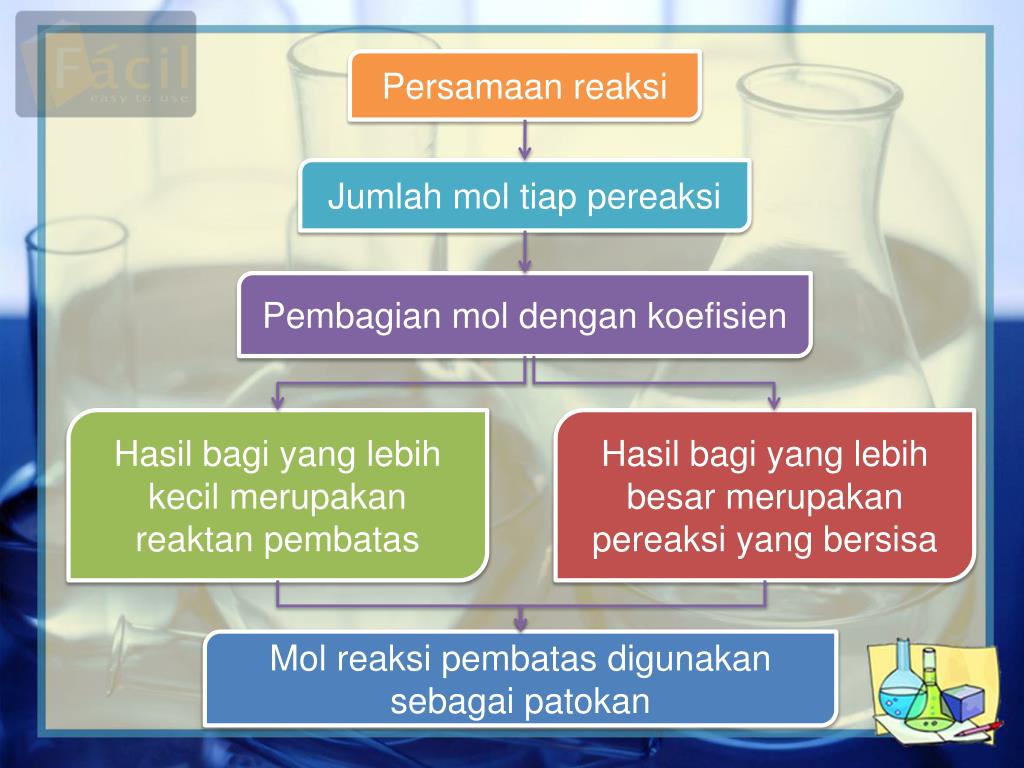 Fácil
easy to use

Persamaan reaksi

Jumlah mol tiap pereaksi

Pembagian mol dengan koefisien

Hasil bagi yang lebih kecil merupakan reaktan pembatas

Hasil bagi yang lebih besar merupakan pereaksi yang bersisa

Mol reaksi pembatas digunakan sebagai patokan